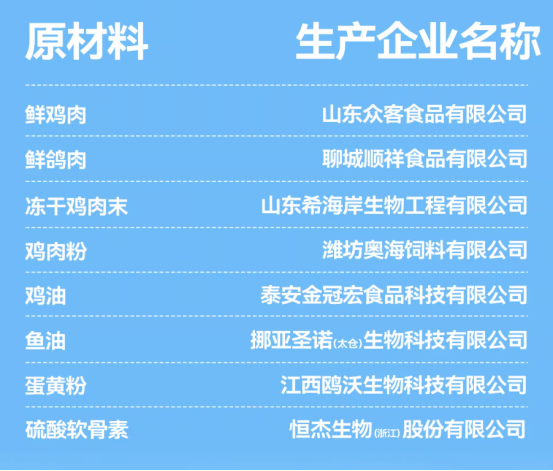 | 原材料 | 生产企业名称 |
|---|---|
| 鲜鸡肉 | 山东众客食品有限公司 |
| 鲜鸽肉 | 聊城顺祥食品有限公司 |
| 冻干鸡肉末 | 山东希海岸生物工程有限公司 |
| 鸡肉粉 | 潍坊奥海饲料有限公司 |
| 鸡油 | 泰安金冠宏食品科技有限公司 |
| 鱼油 | 挪亚圣诺(太仓)生物科技有限公司 |
| 蛋黄粉 | 江西鸥沃生物科技有限公司 |
| 硫酸软骨素 | 恒杰生物(浙江)股份有限公司 |